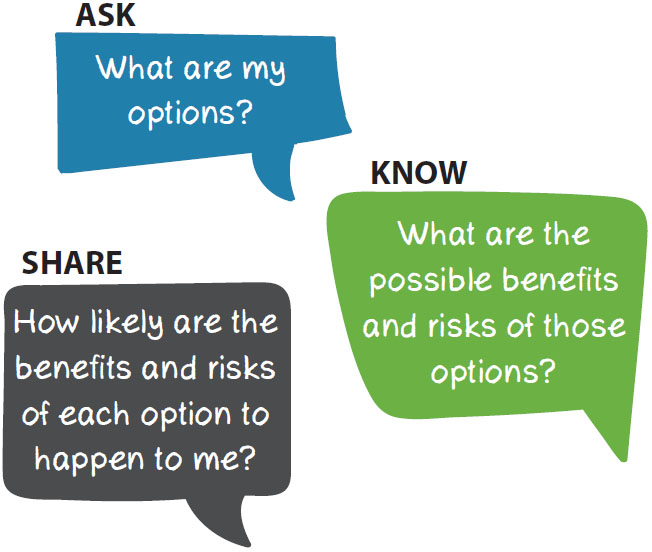 ASK

What are my options?

KNOW

What are the possible benefits and risks of those options?

SHARE

How likely are the benefits and risks of each option to happen to me?